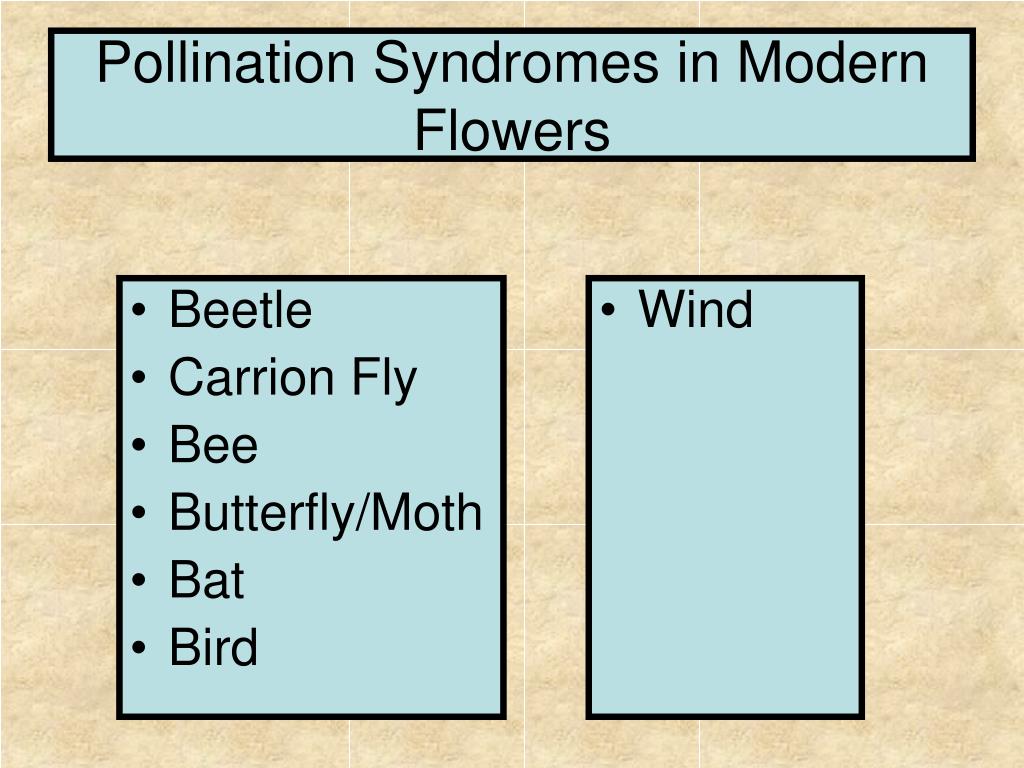 Pollination Syndromes in Modern Flowers

• Beetle
• Carrion Fly
• Bee
• Butterfly/Moth
• Bat
• Bird

• Wind